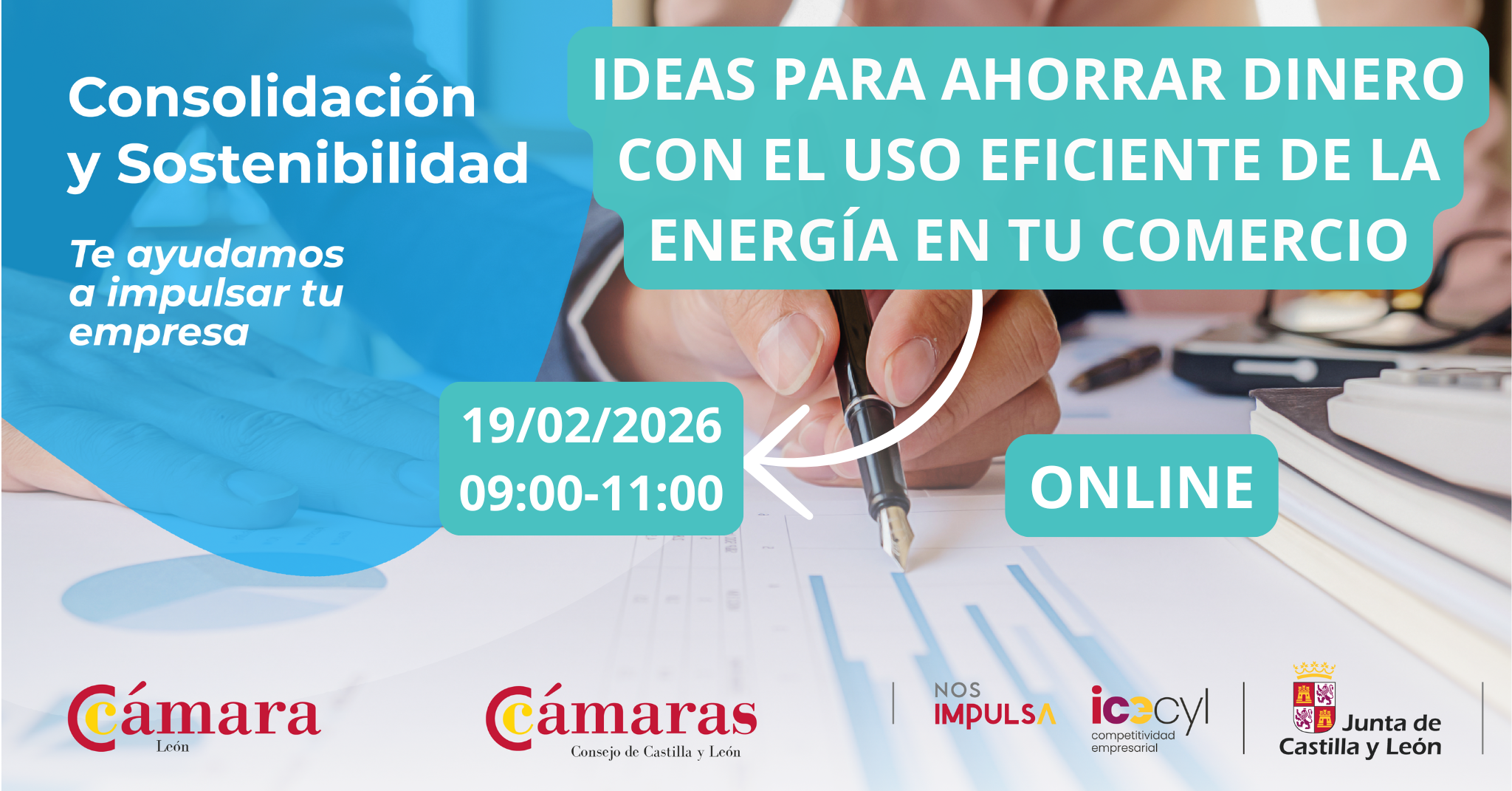 Consolidación y Sostenibilidad

Te ayudamos a impulsar tu empresa

IDEAS PARA AHORRAR DINERO CON EL USO EFICIENTE DE LA ENERGÍA EN TU COMERCIO

19/02/2026
09:00-11:00

ONLINE

Cámara León

Cámaras Consejo de Castilla y León

NOS IMPULSA

icecyl competitividad empresarial

Junta de Castilla y León